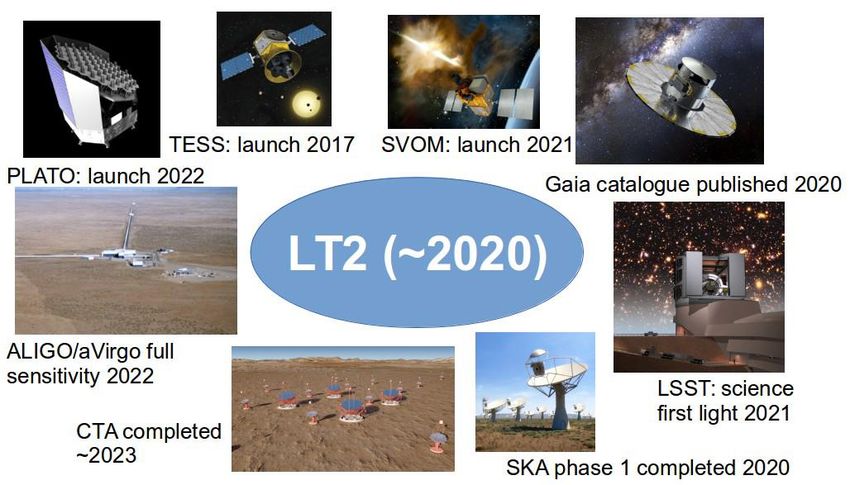 TESS: launch 2017

SVOM: launch 2021

PLATO: launch 2022

Gaia catalogue published 2020

LT2 (~2020)

ALIGO/aVirgo full sensitivity 2022

LSST: science first light 2021

CTA completed ~2023

SKA phase 1 completed 2020